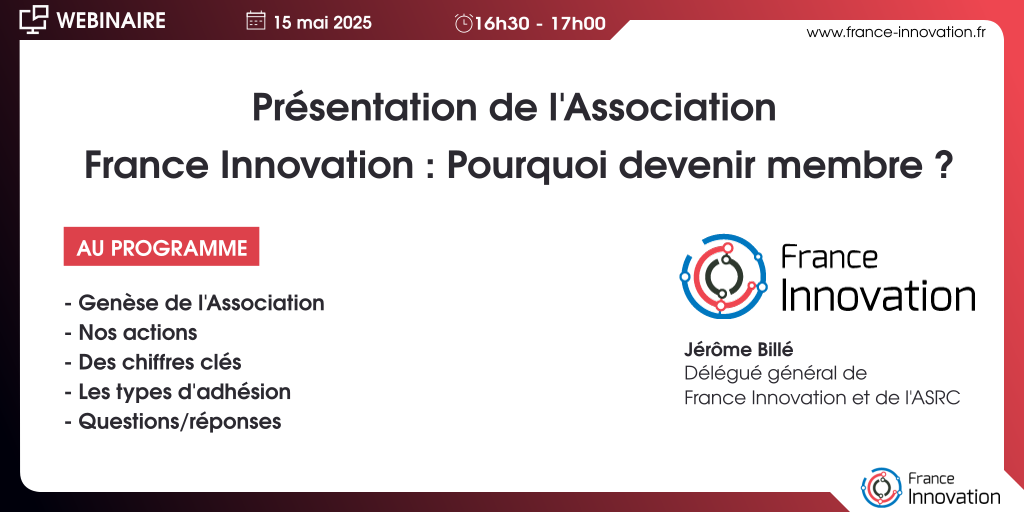 WEBINAIRE 15 mai 2025 16h30 - 17h00

www.france-innovation.fr

Présentation de l'Association France Innovation : Pourquoi devenir membre ?

AU PROGRAMME

- Genèse de l'Association
- Nos actions
- Des chiffres clés
- Les types d'adhésion
- Questions/réponses

France Innovation

Jérôme Billé
Délégué général de France Innovation et de l'ASRC

France Innovation